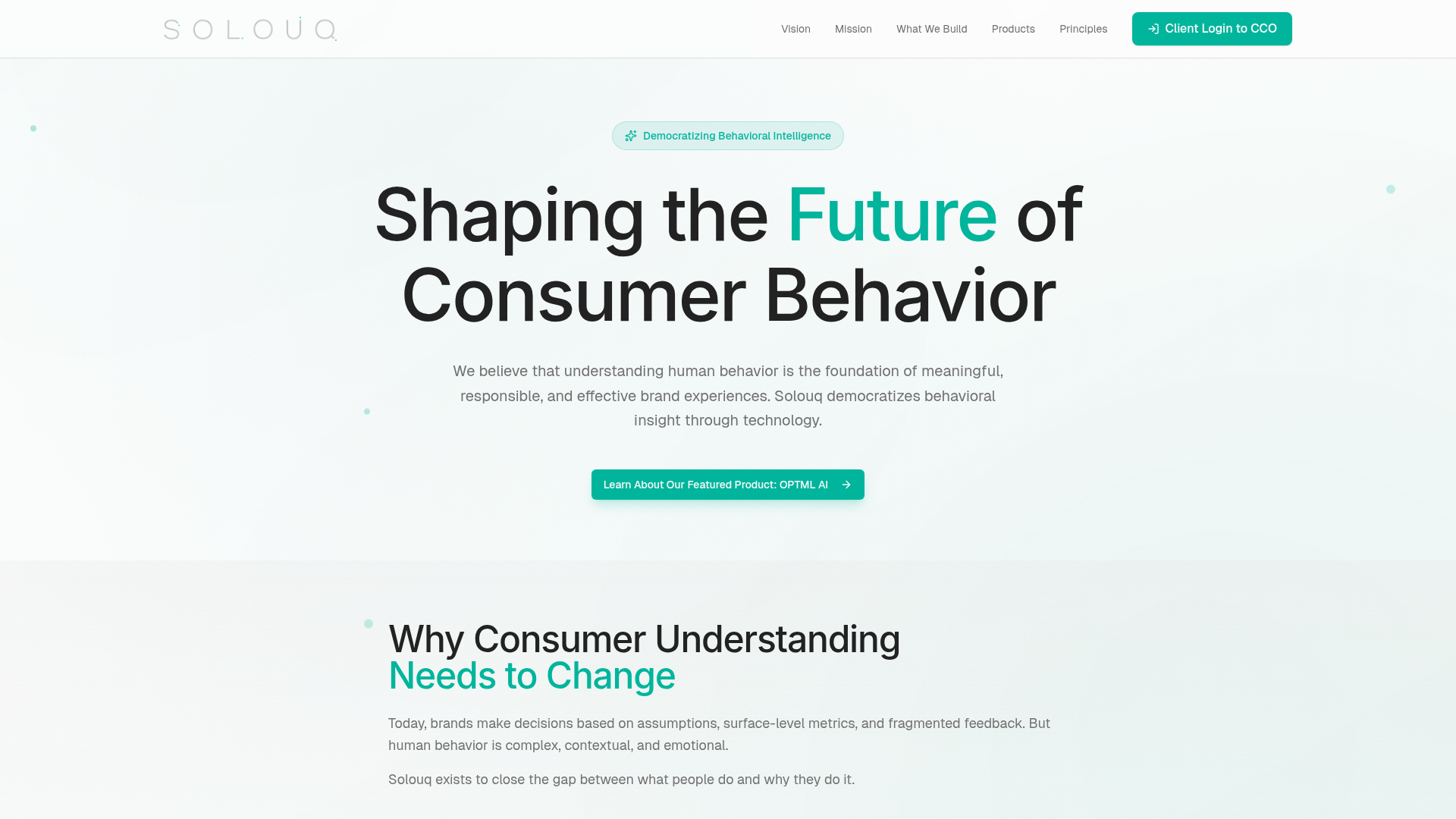 SOLOUQ

Vision Mission What We Build Products Principles

Client Login to CCO

Democratizing Behavioral Intelligence

Shaping the Future of Consumer Behavior

We believe that understanding human behavior is the foundation of meaningful, responsible, and effective brand experiences. Solouq democratizes behavioral insight through technology.

Learn About Our Featured Product: OPTML AI

Why Consumer Understanding Needs to Change

Today, brands make decisions based on assumptions, surface-level metrics, and fragmented feedback. But human behavior is complex, contextual, and emotional.

Solouq exists to close the gap between what people do and why they do it.